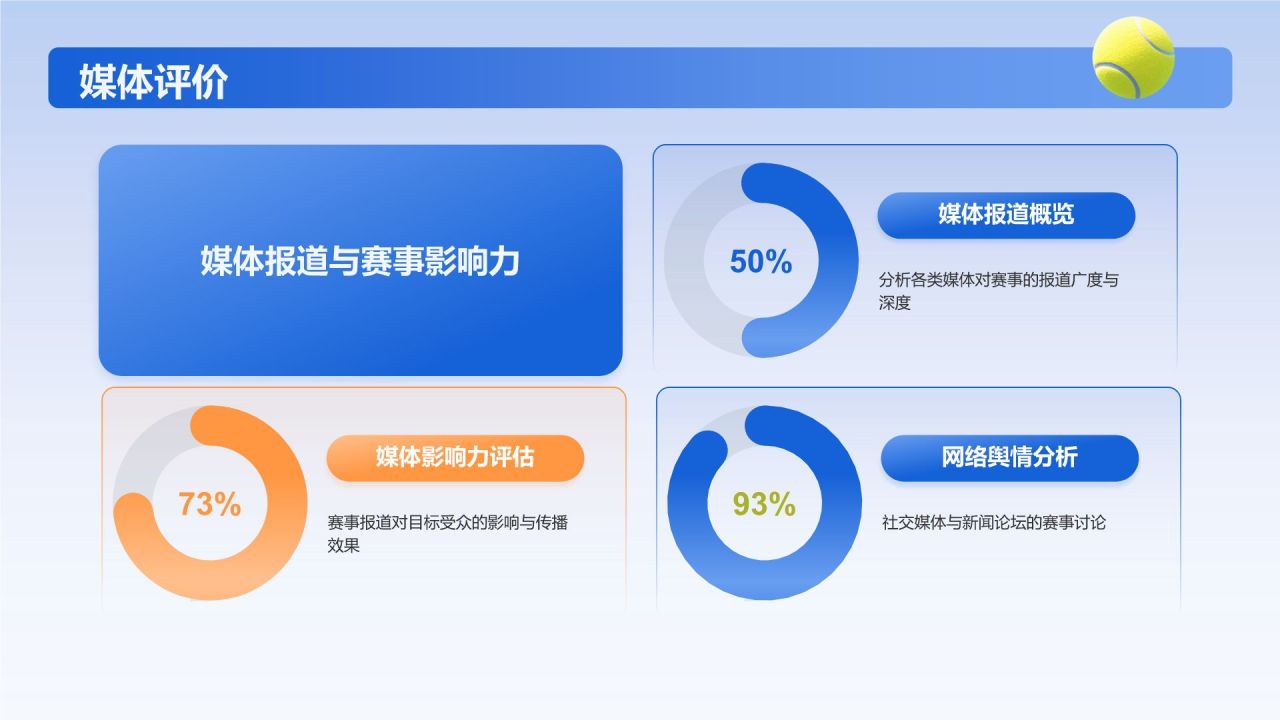 媒体评价

媒体报道与赛事影响力

50%

媒体报道概览

分析各类媒体对赛事的报道广度与深度

73%

媒体影响力评估

赛事报道对目标受众的影响与传播效果

93%

网络舆情分析

社交媒体与新闻论坛的赛事讨论